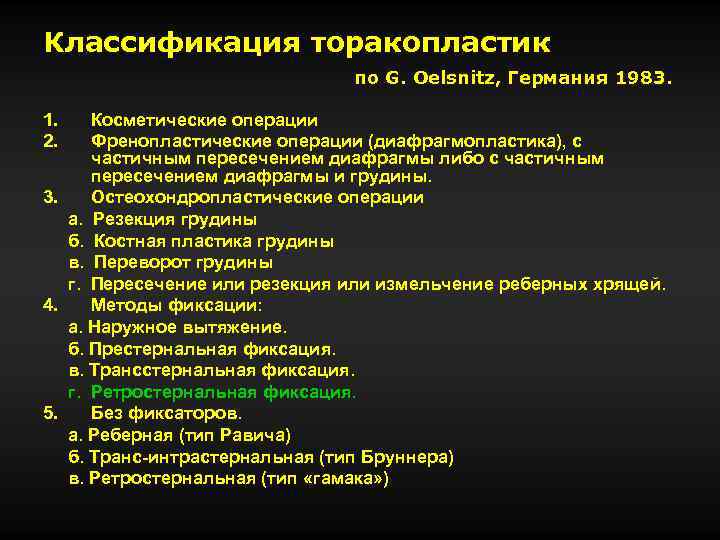 Классификация торакопластик

по G. Oelsnitz, Германия 1983.

1. Косметические операции
2. Френопластические операции (диафрагмопластика), с частичным пересечением диафрагмы либо с частичным пересечением диафрагмы и грудины.
3. Остеохондропластические операции
а. Резекция грудины
б. Костная пластика грудины
в. Переворот грудины
г. Пересечение или резекция или измельчение реберных хрящей.
4. Методы фиксации:
а. Наружное вытяжение.
б. Престернальная фиксация.
в. Трансстернальная фиксация.
г. Ретростернальная фиксация.
5. Без фиксаторов.
а. Реберная (тип Равича)
б. Транс-интрастернальная (тип Бруннера)
в. Ретростернальная (тип «гамака»)